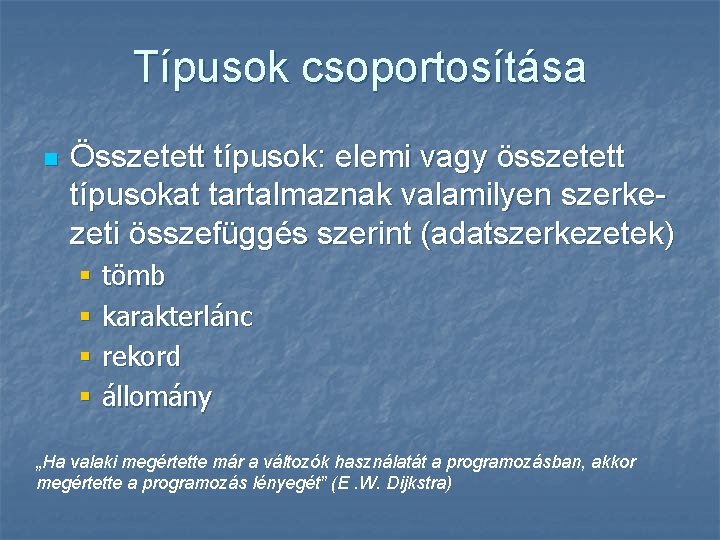 Típusok csoportosítása

Összetett típusok: elemi vagy összetett típusokat tartalmaznak valamilyen szerkezeti összefüggés szerint (adatszerkezetek)

tömb

karakterlánc

rekord

állomány

„Ha valaki megértette már a változók használatát a programozásban, akkor megértette a programozás lényegét” (E .W. Dijkstra)